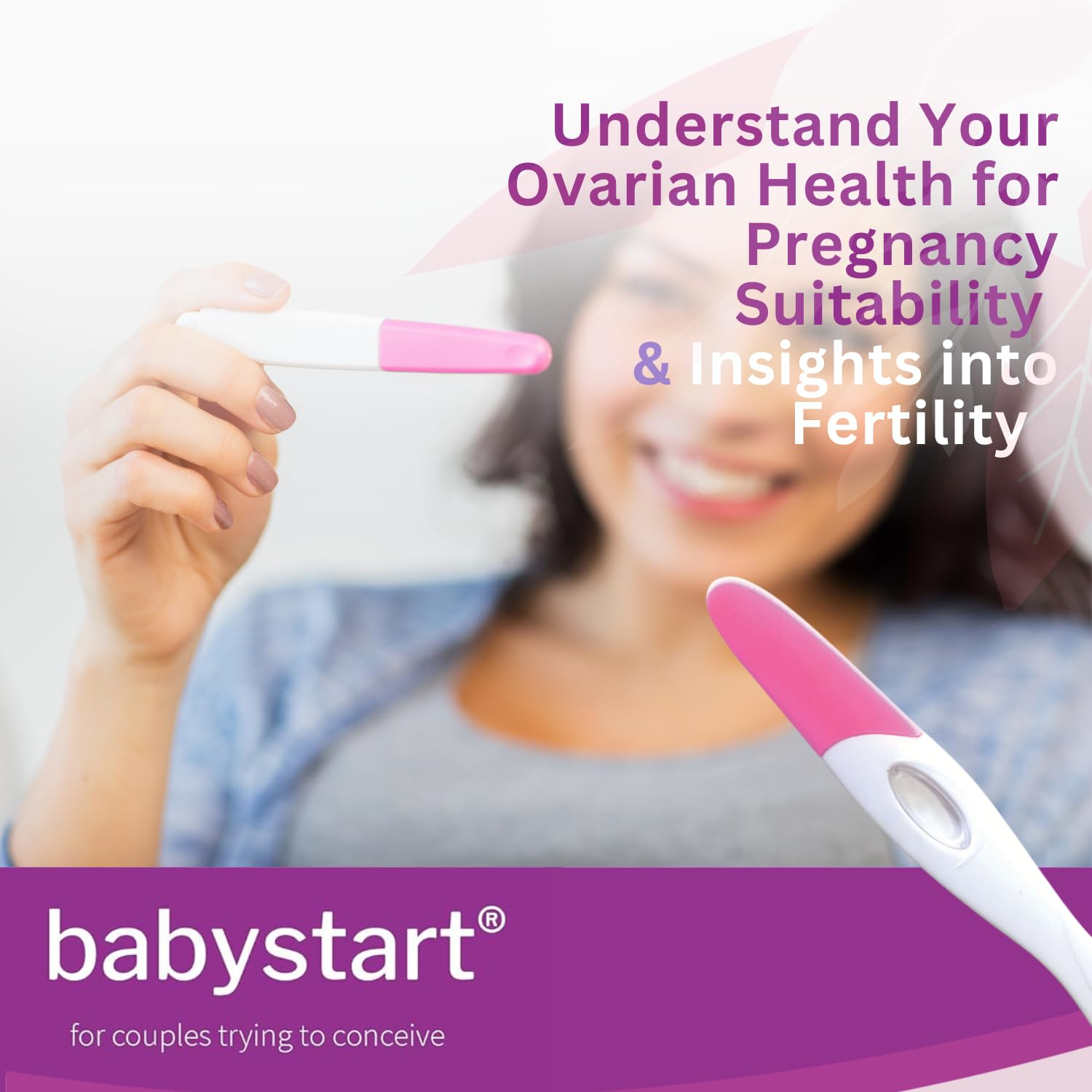 Understand Your Ovarian Health for Pregnancy Suitability & Insights into Fertility

babystart®

for couples trying to conceive